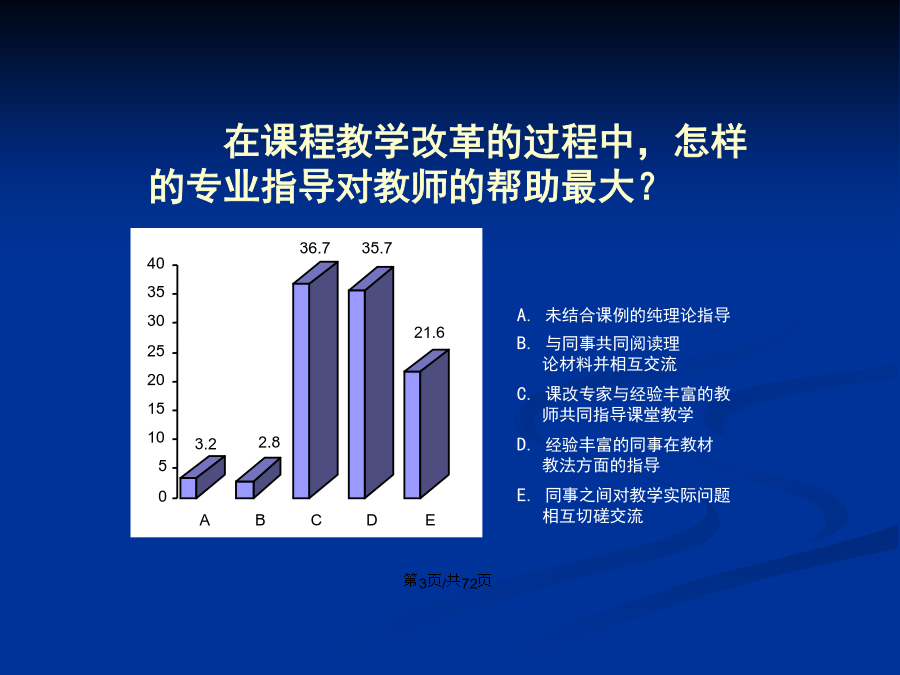 在课程教学改革的过程中，怎样的专业指导对教师的帮助最大？

40
35
30
25
20
15
10
5
0

3.2 2.8 36.7 35.7 21.6

A B C D E

A. 未结合课例的纯理论指导

B. 与同事共同阅读理论材料并相互交流

C. 课改专家与经验丰富的教师共同指导课堂教学

D. 经验丰富的同事在教材教法方面的指导

E. 同事之间对教学实际问题相互切磋交流

第3页/共72页